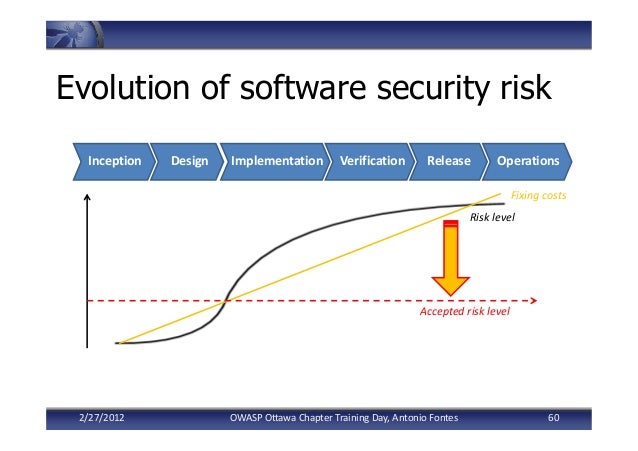 Evolution of software security risk

Inception
Design
Implementation
Verification
Release
Operations

Fixing costs
Risk level
Accepted risk level

2/27/2012
OWASP Ottawa Chapter Training Day, Antonio Fontes
60